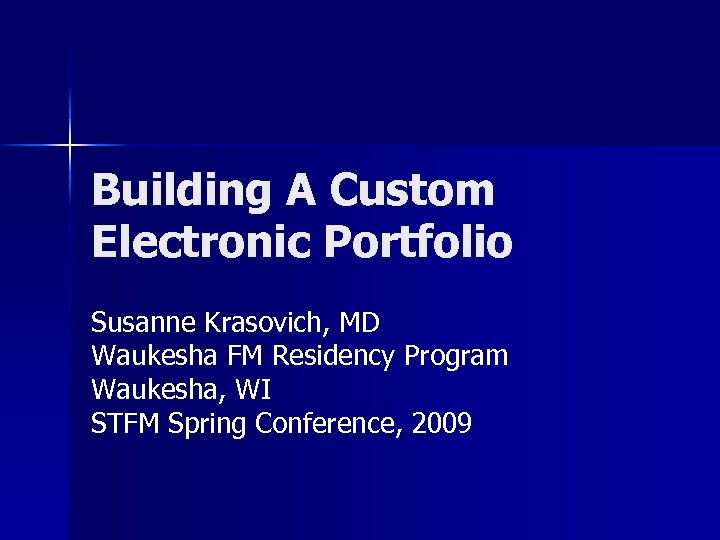 Building A Custom Electronic Portfolio

Susanne Krasovich, MD
Waukesha FM Residency Program
Waukesha, WI
STFM Spring Conference, 2009